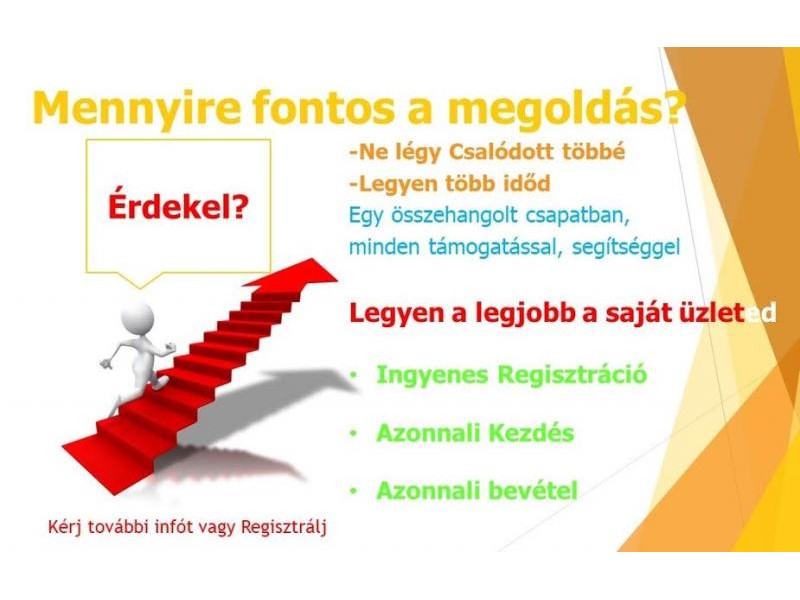 Mennyire fontos a megoldás?

Érdekel?

-Ne légy Csalódott többé
-Legyen több időd
Egy összehangolt csapatban, minden támogatással, segítséggel

Legyen a legjobb a saját üzleted

• Ingyenes Regisztráció
• Azonnali Kezdés
• Azonnali bevétel

Kérj további infót vagy Regisztrálj